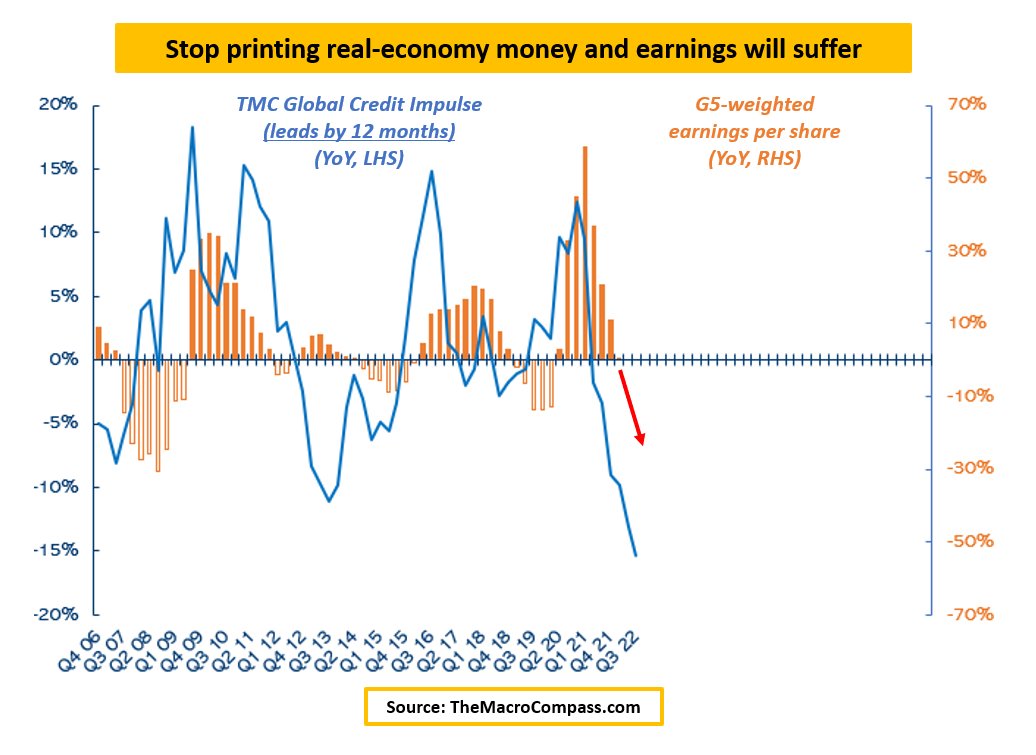 Stop printing real-economy money and earnings will suffer

TMC Global Credit Impulse
(leads by 12 months)
(YoY, LHS)

G5-weighted
earnings per share
(YoY, RHS)

20%
15%
10%
5%
0%
-5%
-10%
-15%
-20%

70%
50%
30%
10%
-10%
-30%
-50%
-70%

Q4 06
Q3 07
Q2 08
Q1 09
Q4 09
Q3 10
Q2 11
Q1 12
Q4 12
Q3 13
Q2 14
Q1 15
Q4 15
Q3 16
Q2 17
Q1 18
Q4 18
Q3 19
Q2 20
Q1 21
Q4 21
Q3 22

Source: TheMacroCompass.com